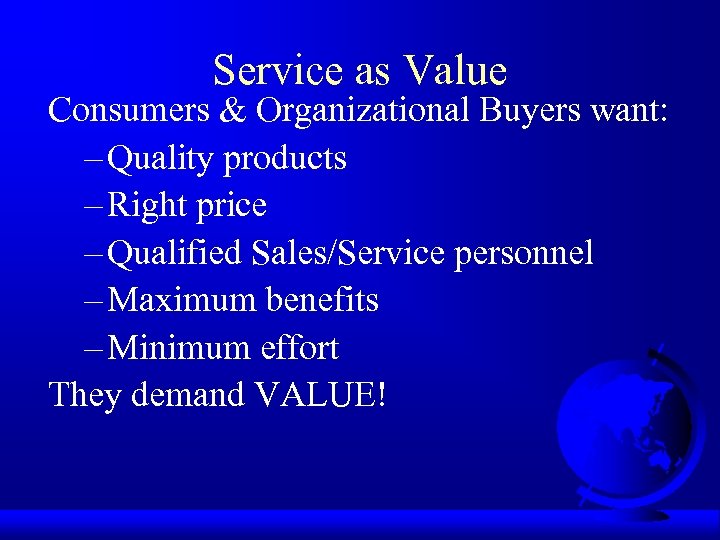 Service as Value

Consumers & Organizational Buyers want:

– Quality products
– Right price
– Qualified Sales/Service personnel
– Maximum benefits
– Minimum effort

They demand VALUE!